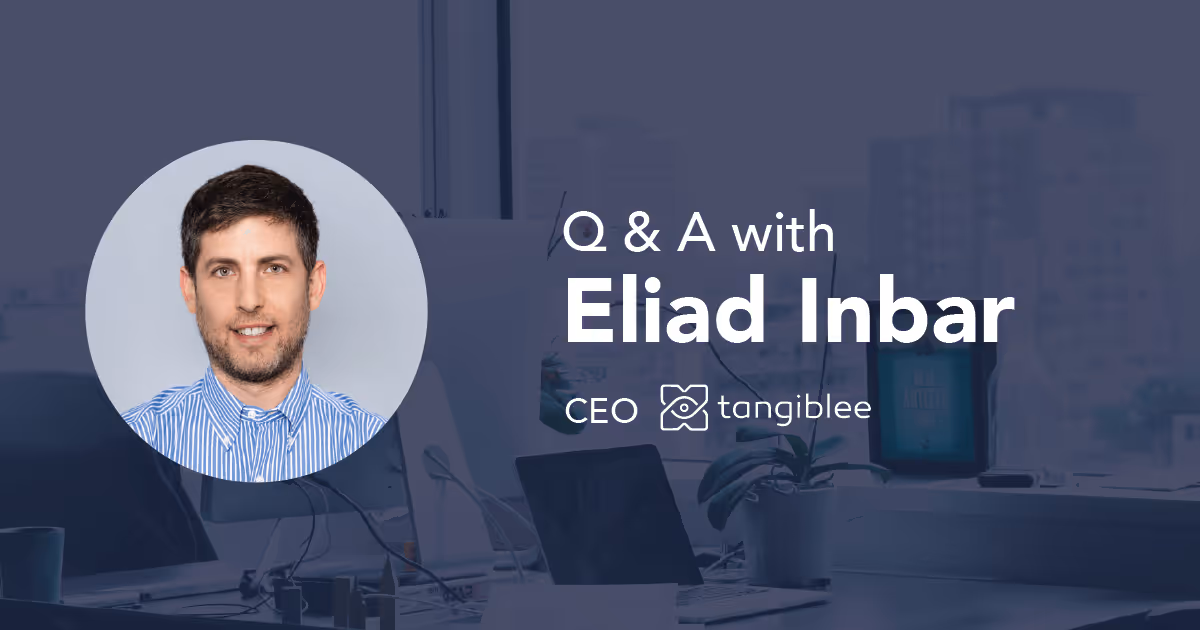 Q & A with
Eliad Inbar

CEO tangiblee